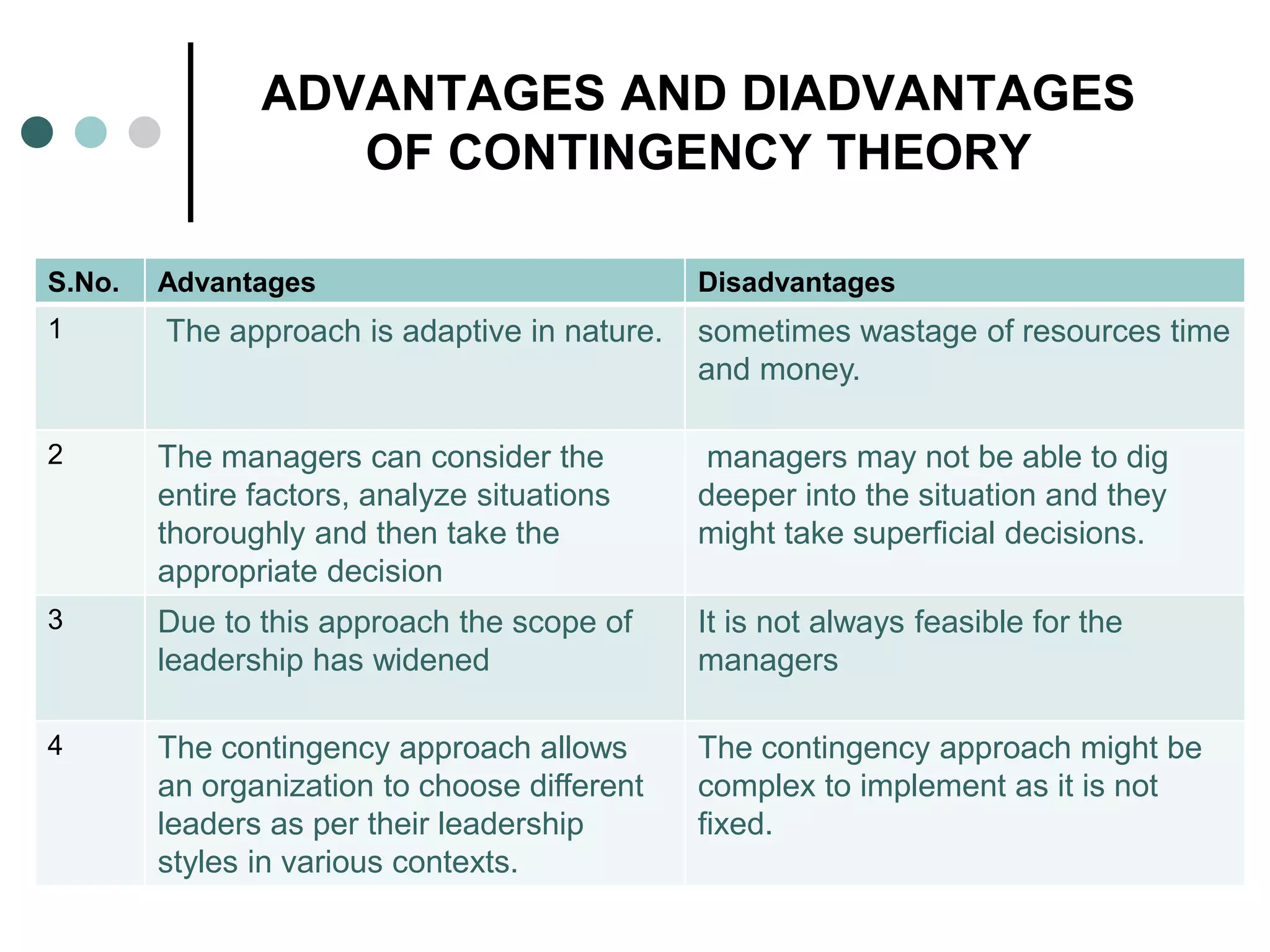 ADVANTAGES AND DIADVANTAGES OF CONTINGENCY THEORY

| S.No. | Advantages | Disadvantages |
|---|---|---|
| 1 | The approach is adaptive in nature. | sometimes wastage of resources time and money. |
| 2 | The managers can consider the entire factors, analyze situations thoroughly and then take the appropriate decision | managers may not be able to dig deeper into the situation and they might take superficial decisions. |
| 3 | Due to this approach the scope of leadership has widened | It is not always feasible for the managers |
| 4 | The contingency approach allows an organization to choose different leaders as per their leadership styles in various contexts. | The contingency approach might be complex to implement as it is not fixed. |